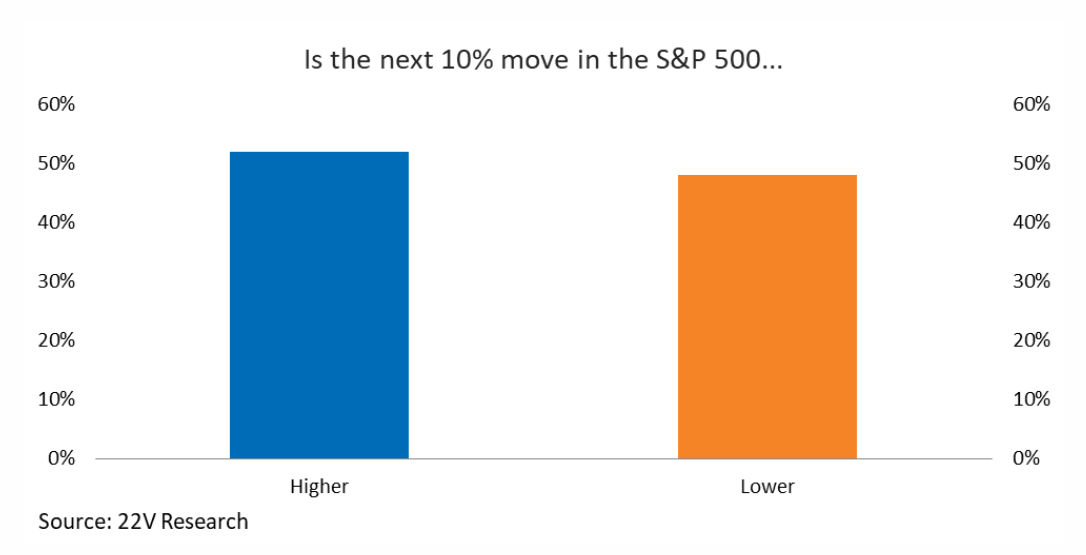 Is the next 10% move in the S&P 500...

60%
50%
40%
30%
20%
10%
0%

60%
50%
40%
30%
20%
10%
0%

Higher
Lower

Source: 22V Research